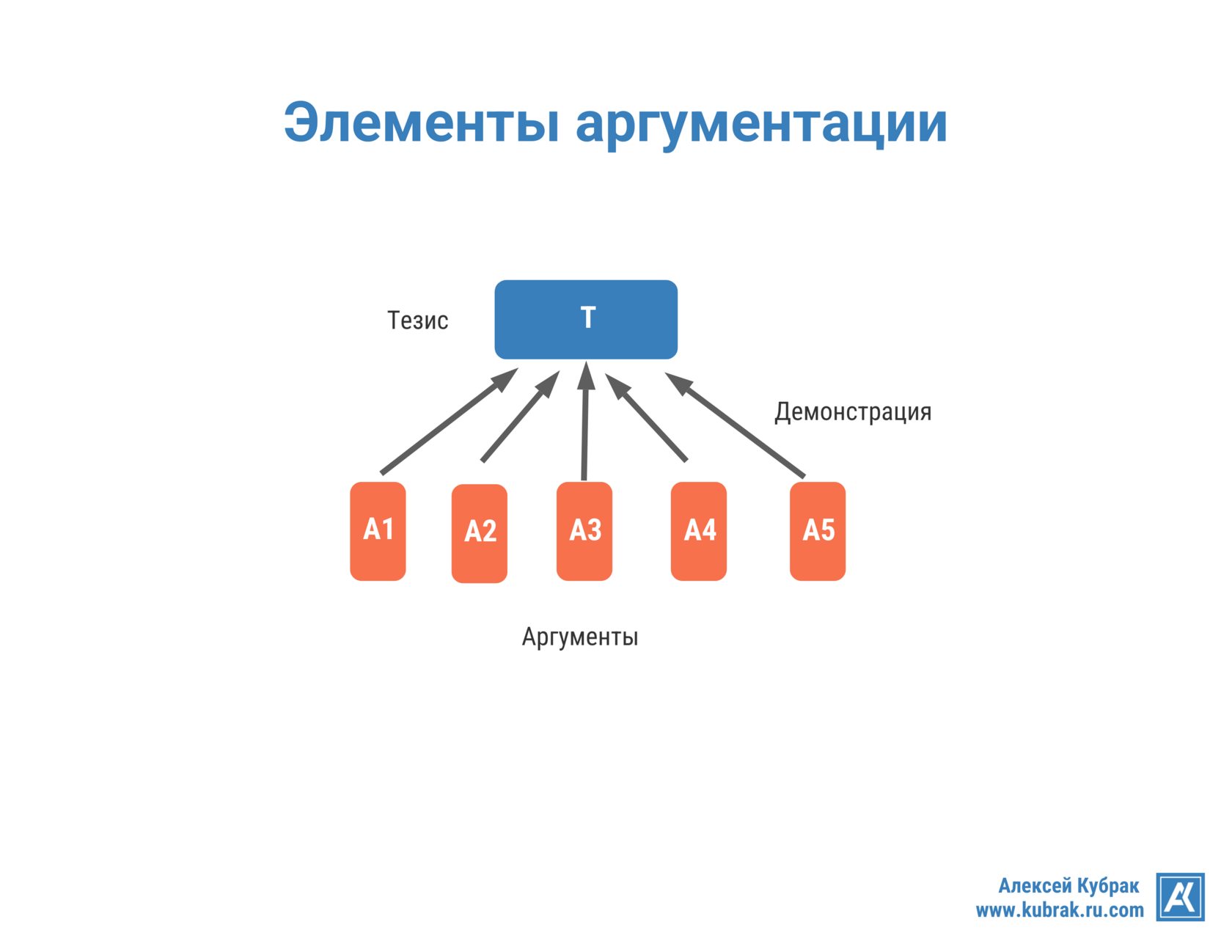 Элементы аргументации

Тезис

Т

Демонстрация

А1

А2

А3

А4

А5

Аргументы

Алексей Кубрак
www.kubrak.ru.com

АК